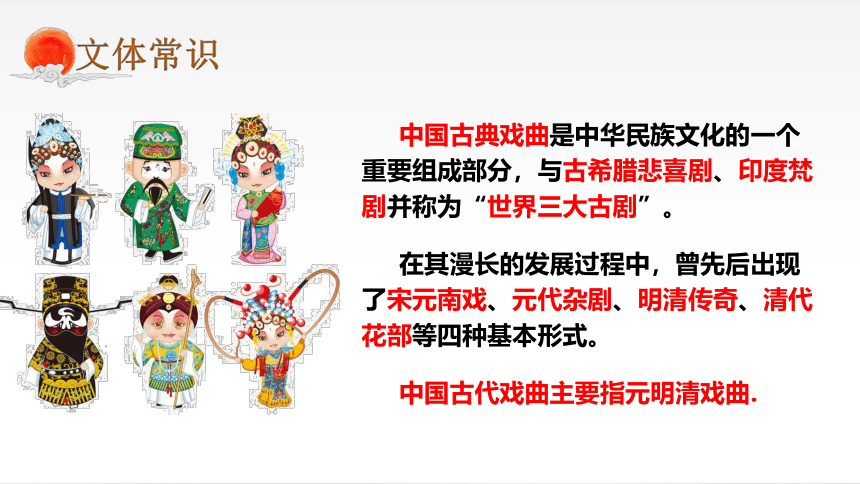 文体常识

中国古典戏曲是中华民族文化的一个重要组成部分，与古希腊悲喜剧、印度梵剧并称为“世界三大古剧”。

在其漫长的发展过程中，曾先后出现了宋元南戏、元代杂剧、明清传奇、清代花部等四种基本形式。

中国古代戏曲主要指元明清戏曲.